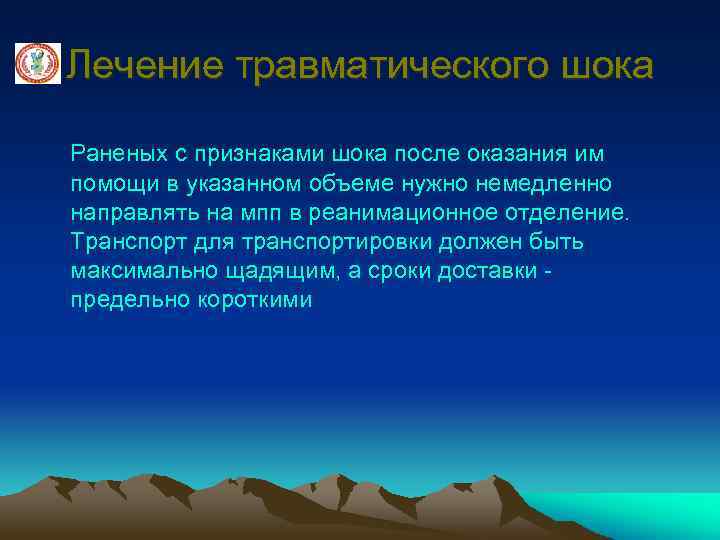 Лечение травматического шока

Раненых с признаками шока после оказания им помощи в указанном объеме нужно немедленно направлять на мпп в реанимационное отделение. Транспорт для транспортировки должен быть максимально щадящим, а сроки доставки - предельно короткими